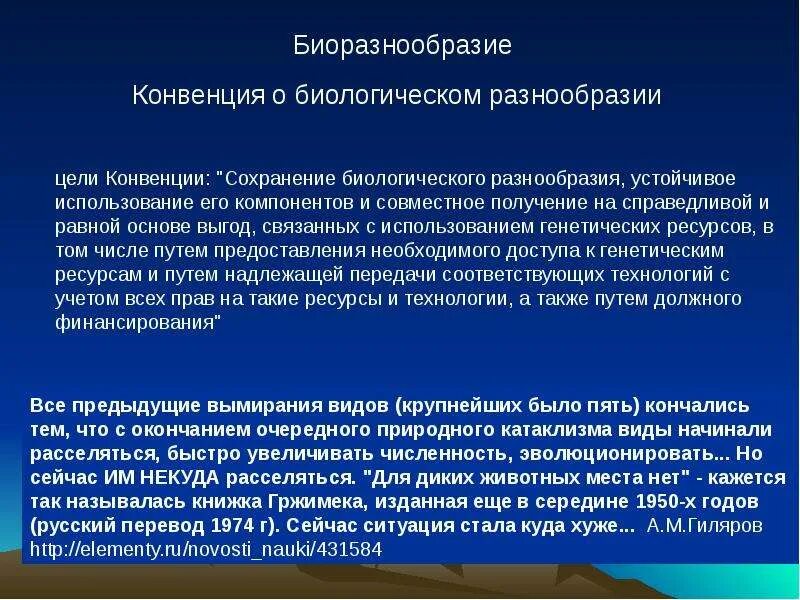 Биоразнообразие

Конвенция о биологическом разнообразии

цели Конвенции: "Сохранение биологического разнообразия, устойчивое использование его компонентов и совместное получение на справедливой и равной основе выгод, связанных с использованием генетических ресурсов, в том числе путем предоставления необходимого доступа к генетическим ресурсам и путем надлежащей передачи соответствующих технологий с учетом всех прав на такие ресурсы и технологии, а также путем должного финансирования"

Все предыдущие вымирания видов (крупнейших было пять) кончались тем, что с окончанием очередного природного катаклизма виды начинали расселяться, быстро увеличивать численность, эволюционировать... Но сейчас ИМ НЕКУДА расселяться. "Для диких животных места нет" - кажется так называлась книжка Гржимека, изданная еще в середине 1950-х годов (русский перевод 1974 г). Сейчас ситуация стала куда хуже... А.М.Гиляров http://elementy.ru/novosti_nauki/431584